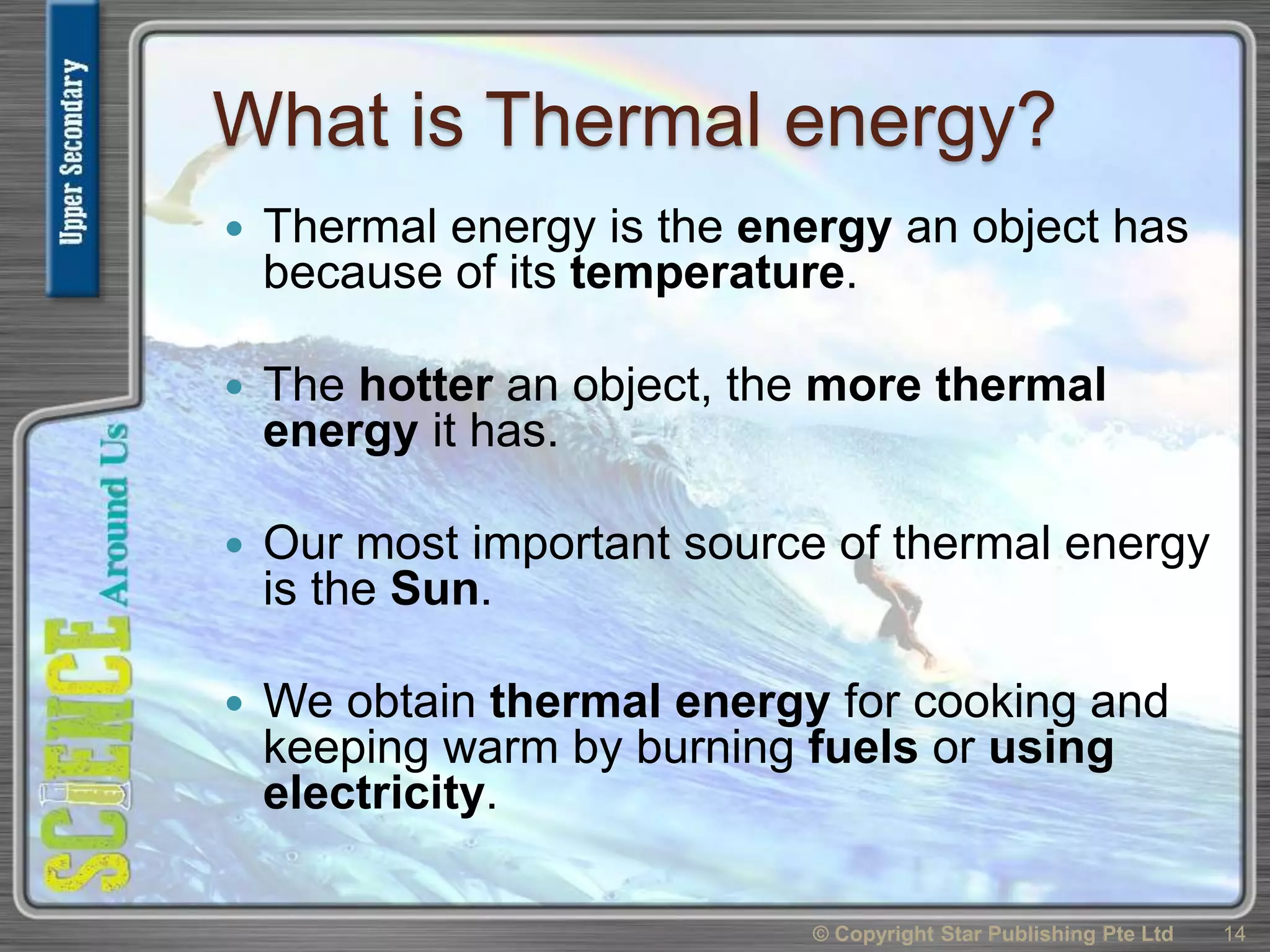 Upper Secondary

SCIENCE Around Us

What is Thermal energy?

• Thermal energy is the energy an object has because of its temperature.

• The hotter an object, the more thermal energy it has.

• Our most important source of thermal energy is the Sun.

• We obtain thermal energy for cooking and keeping warm by burning fuels or using electricity.

© Copyright Star Publishing Pte Ltd 14